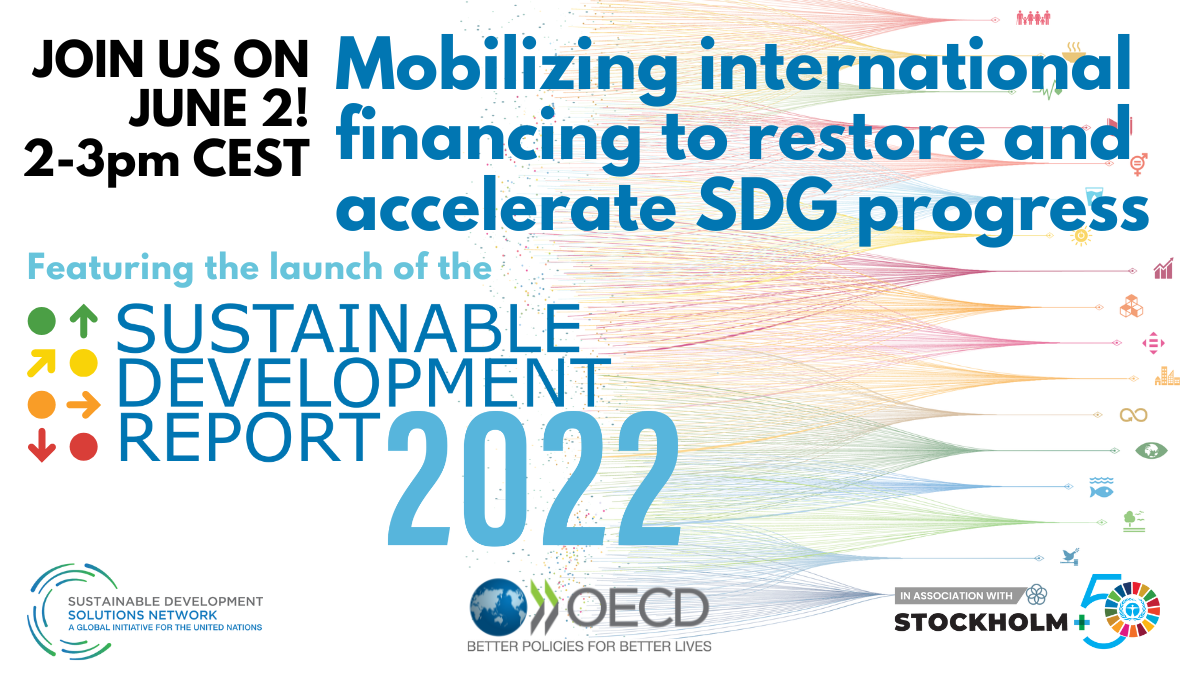 JOIN US ON JUNE 2! 2-3pm CEST

Mobilizing international financing to restore and accelerate SDG progress

Featuring the launch of the

SUSTAINABLE DEVELOPMENT REPORT 2022

SUSTAINABLE DEVELOPMENT SOLUTIONS NETWORK
A GLOBAL INITIATIVE FOR THE UNITED NATIONS

OECD
BETTER POLICIES FOR BETTER LIVES

IN ASSOCIATION WITH
STOCKHOLM+50